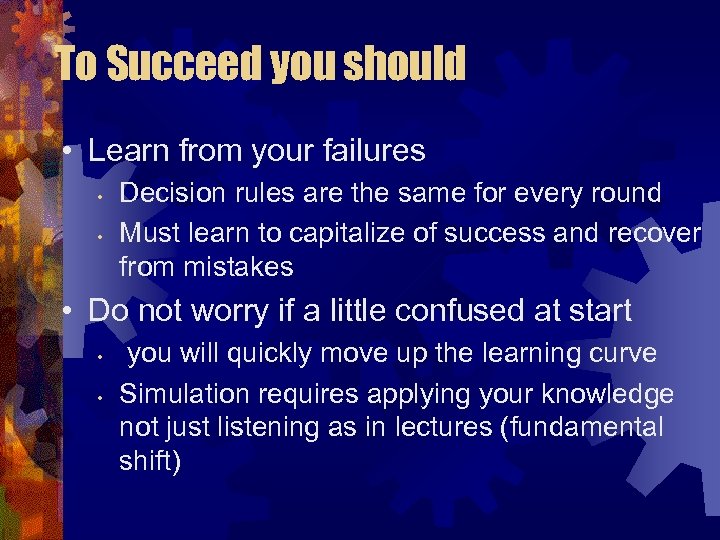 To Succeed you should

• Learn from your failures
  • Decision rules are the same for every round
  • Must learn to capitalize of success and recover from mistakes
• Do not worry if a little confused at start
  • you will quickly move up the learning curve
  • Simulation requires applying your knowledge not just listening as in lectures (fundamental shift)